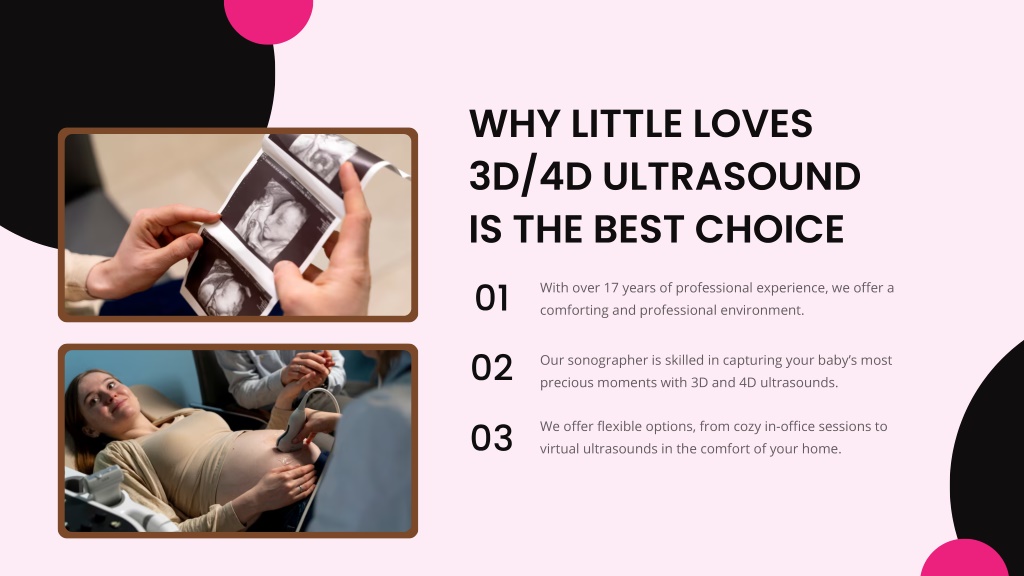 WHY LITTLE LOVES 3D/4D ULTRASOUND IS THE BEST CHOICE

01

With over 17 years of professional experience, we offer a comforting and professional environment.

02

Our sonographer is skilled in capturing your baby's most precious moments with 3D and 4D ultrasounds.

03

We offer flexible options, from cozy in-office sessions to virtual ultrasounds in the comfort of your home.